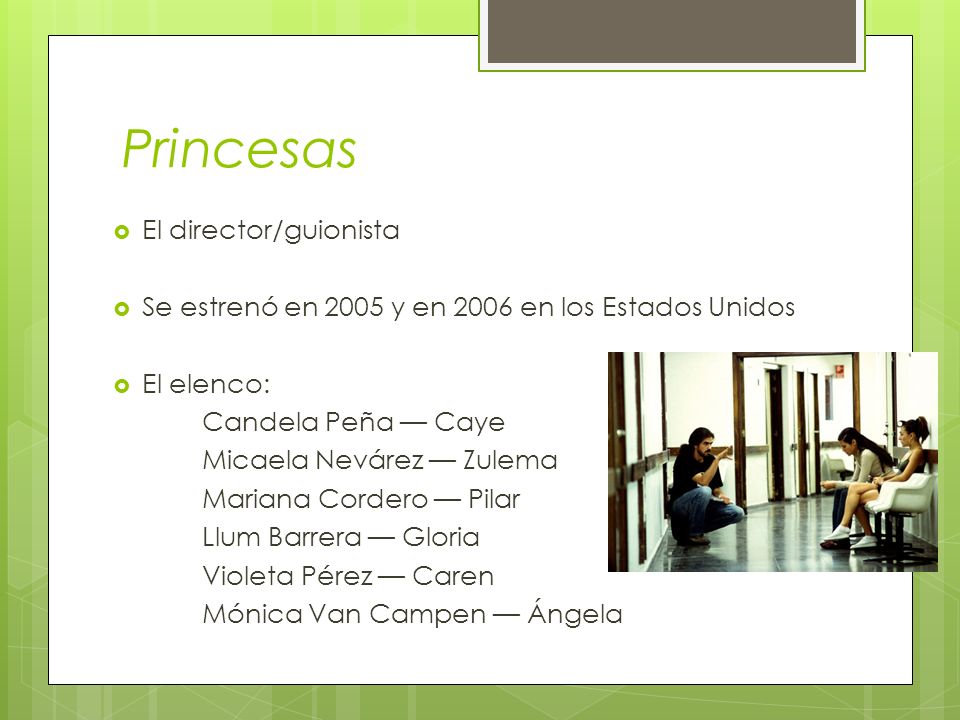 Princesas

El director/guionista

Se estrenó en 2005 y en 2006 en los Estados Unidos

El elenco:
Candela Peña — Caye
Micaela Nevárez — Zulema
Mariana Cordero — Pilar
Llum Barrera — Gloria
Violeta Pérez — Caren
Mónica Van Campen — Ángela